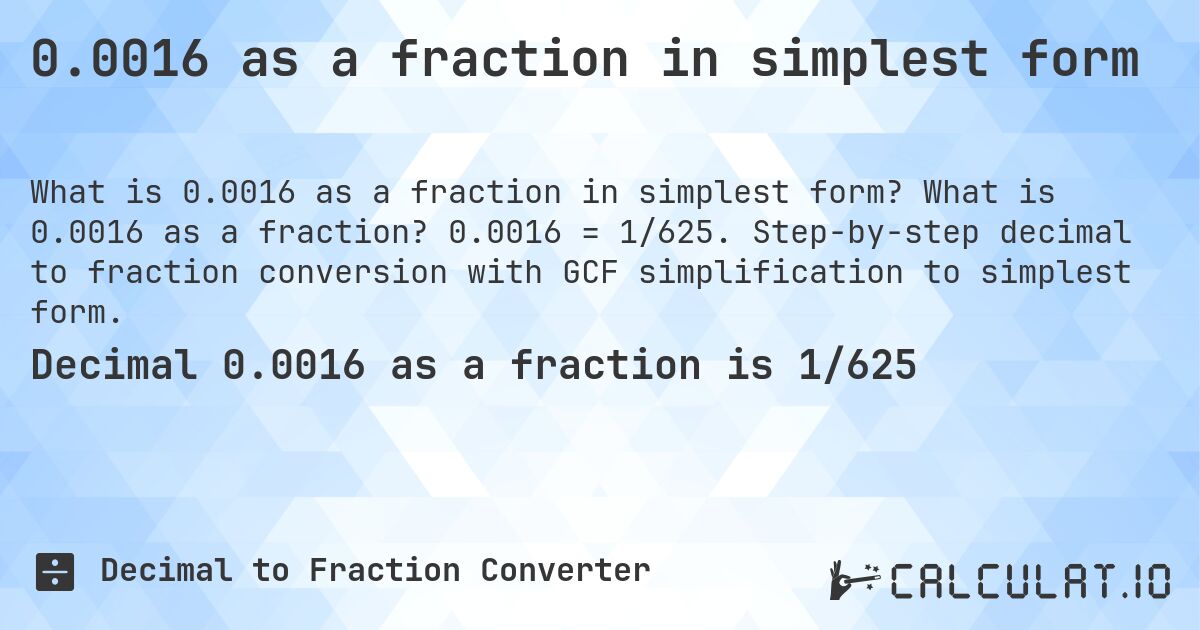 0.0016 as a fraction in simplest form

What is 0.0016 as a fraction in simplest form? What is 0.0016 as a fraction? 0.0016 = 1/625. Step-by-step decimal to fraction conversion with GCF simplification to simplest form.

Decimal 0.0016 as a fraction is 1/625

Decimal to Fraction Converter

CALCULAT.IO